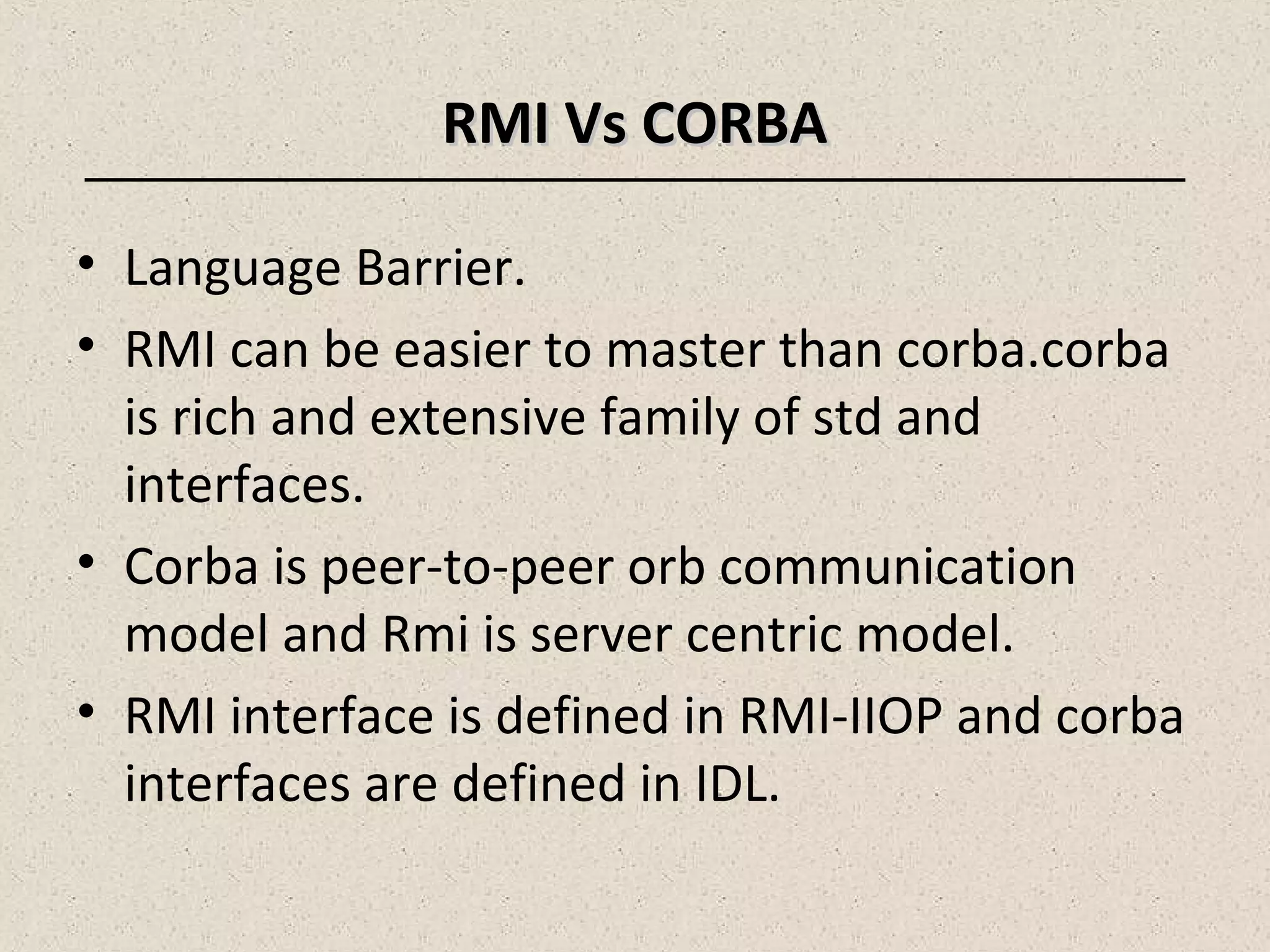 RMI Vs CORBA

• Language Barrier.
• RMI can be easier to master than corba.corba is rich and extensive family of std and interfaces.
• Corba is peer-to-peer orb communication model and Rmi is server centric model.
• RMI interface is defined in RMI-IIOP and corba interfaces are defined in IDL.